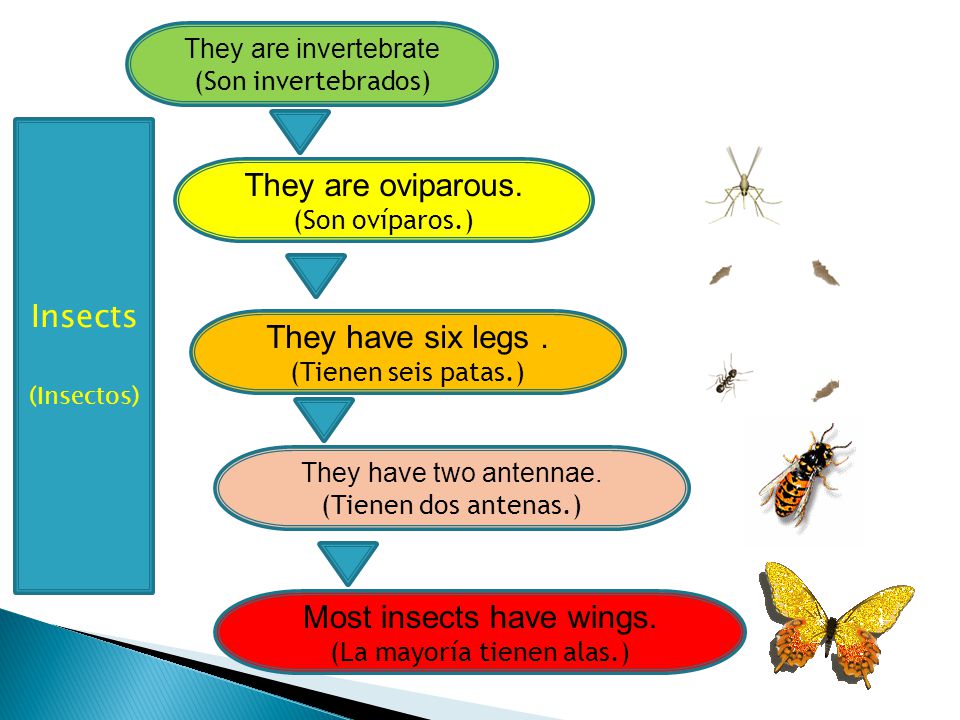 Insects

(Insectos)

They are invertebrate
(Son invertebrados)

They are oviparous.
(Son ovíparos.)

They have six legs .
(Tienen seis patas.)

They have two antennae.
(Tienen dos antenas.)

Most insects have wings.
(La mayoría tienen alas.)